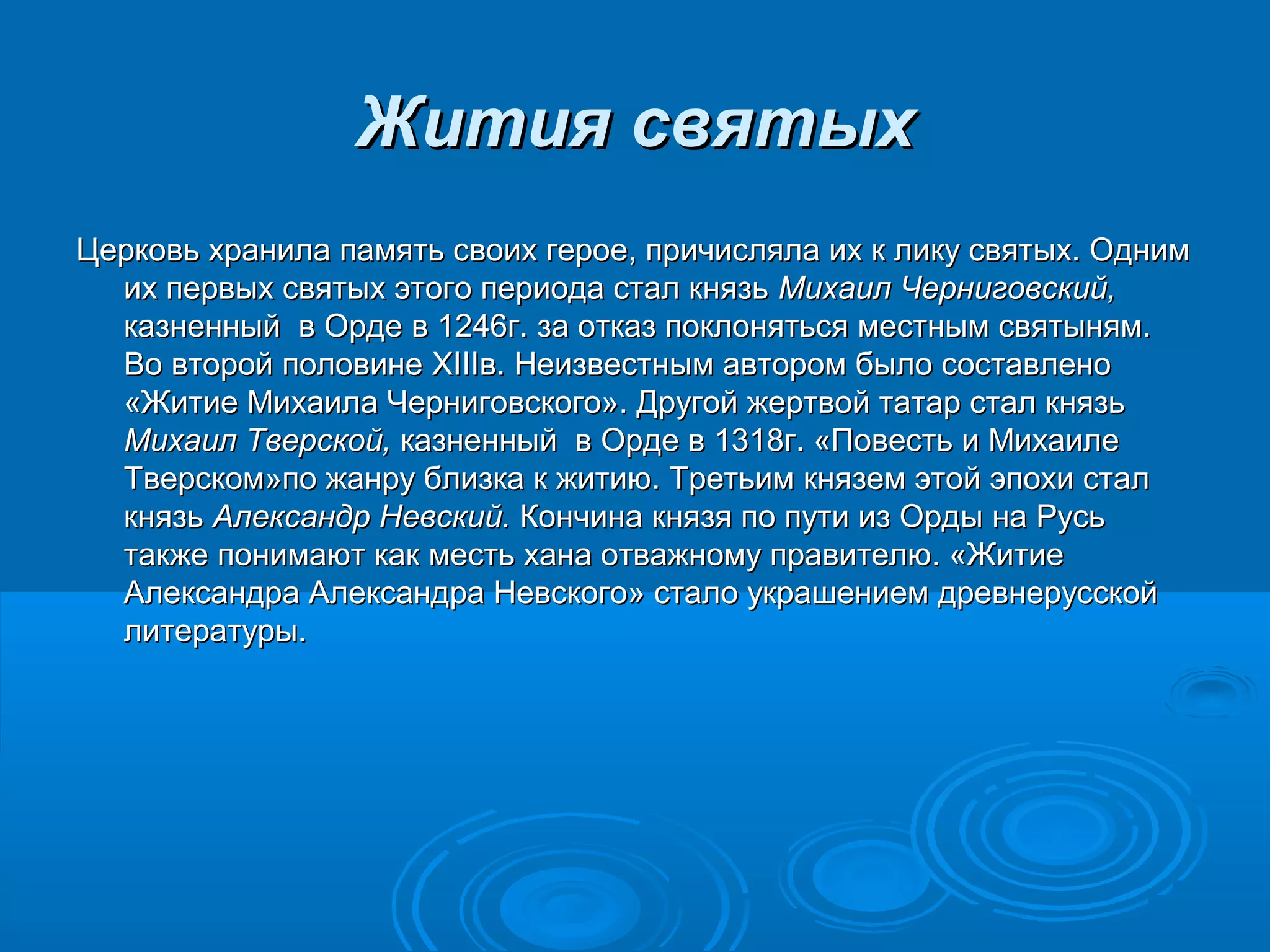 Жития святых

Церковь хранила память своих герое, причисляла их к лику святых. Одним их первых святых этого периода стал князь Михаил Черниговский, казненный  в Орде в 1246г. за отказ поклоняться местным святыням. Во второй половине XIIIв. Неизвестным автором было составлено «Житие Михаила Черниговского». Другой жертвой татар стал князь Михаил Тверской, казненный  в Орде в 1318г. «Повесть и Михаиле Тверском»по жанру близка к житию. Третьим князем этой эпохи стал князь Александр Невский. Кончина князя по пути из Орды на Русь также понимают как месть хана отважному правителю. «Житие Александра Александра Невского» стало украшением древнерусской литературы.